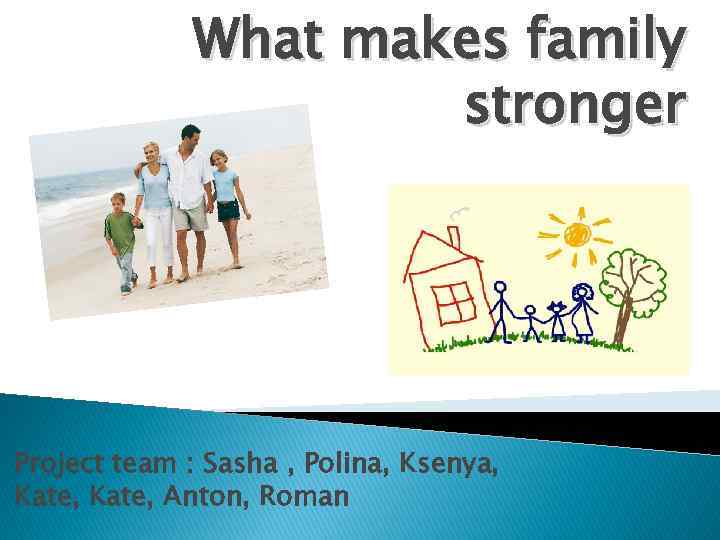 What makes family stronger

Project team : Sasha , Polina, Ksenya, Kate, Kate, Anton, Roman